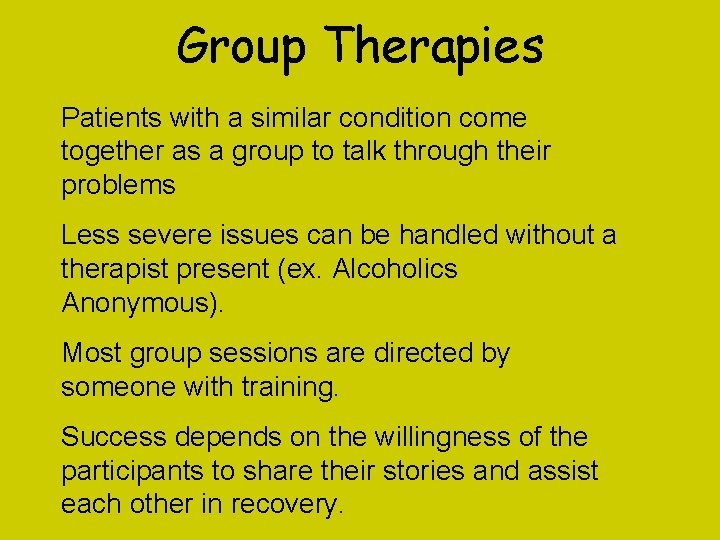 Group Therapies

Patients with a similar condition come together as a group to talk through their problems

Less severe issues can be handled without a therapist present (ex. Alcoholics Anonymous).

Most group sessions are directed by someone with training.

Success depends on the willingness of the participants to share their stories and assist each other in recovery.